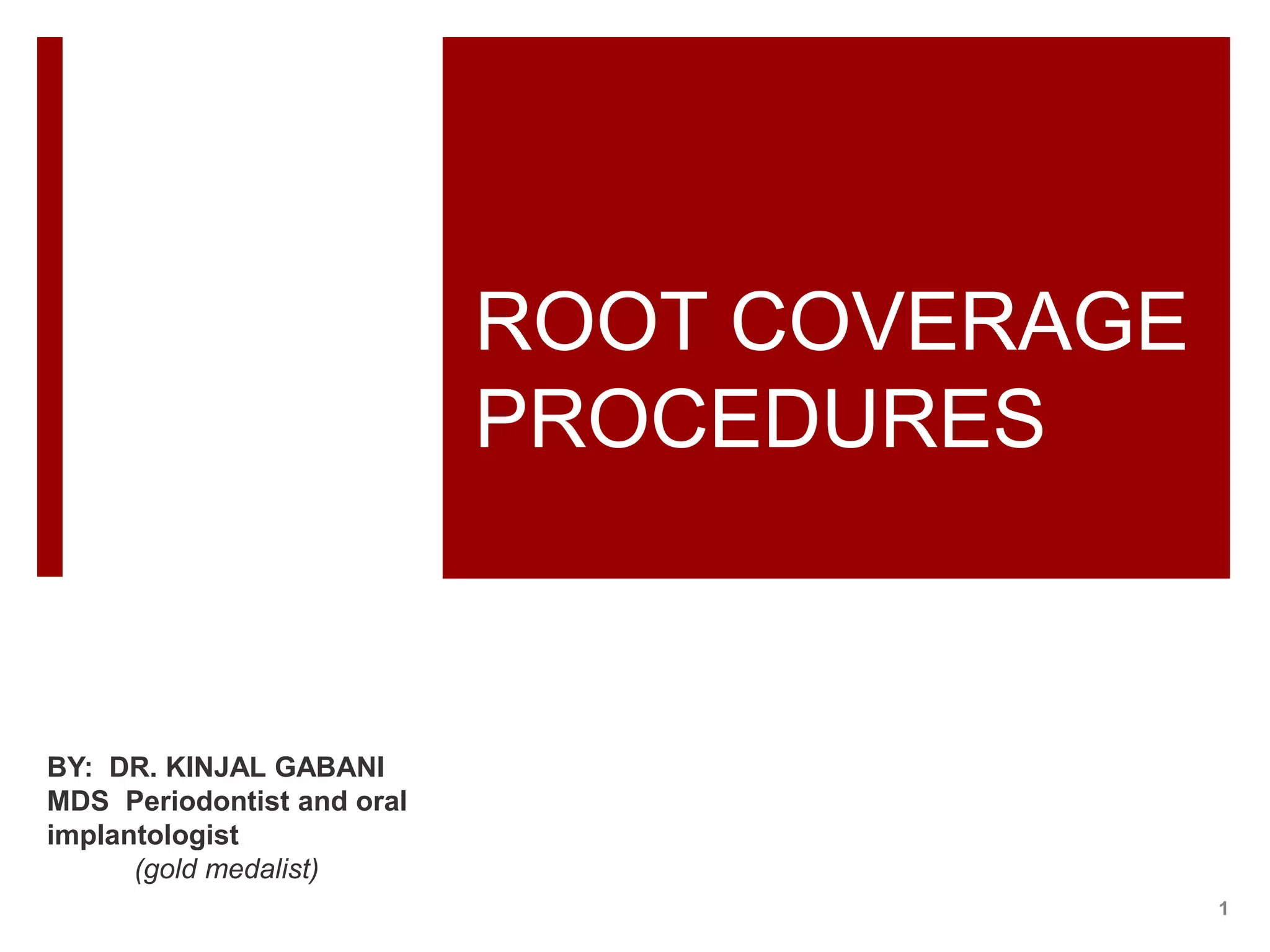 ROOT COVERAGE PROCEDURES

BY: DR. KINJAL GABANI
MDS Periodontist and oral implantologist
(gold medalist)

1